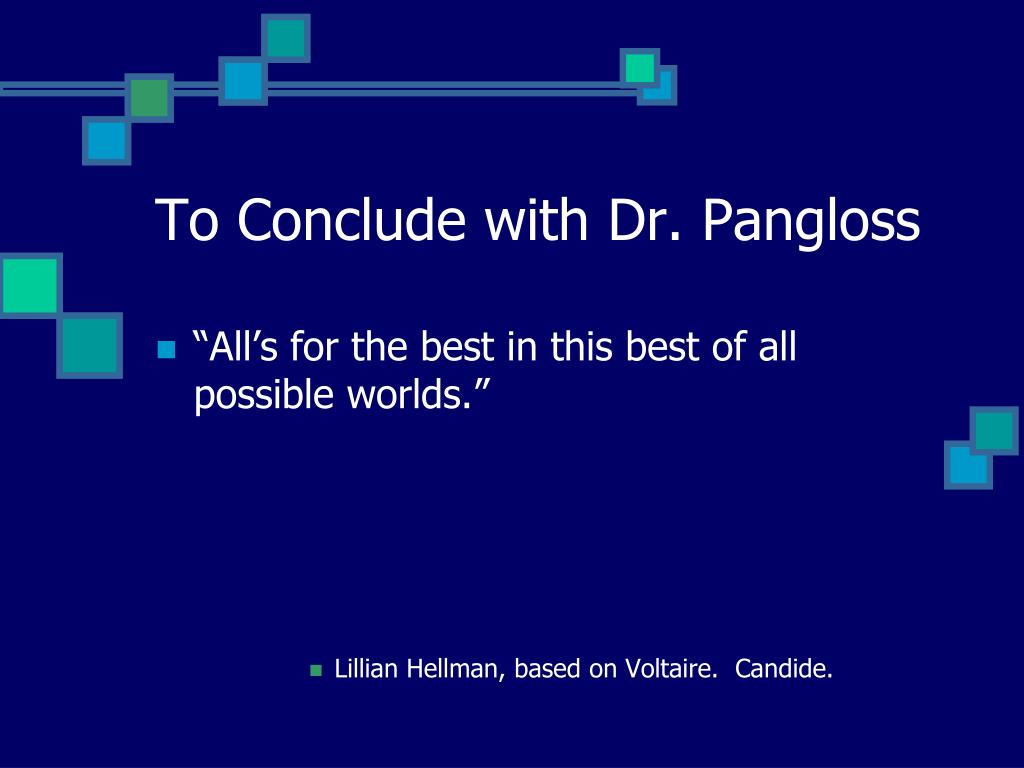 To Conclude with Dr. Pangloss

“All’s for the best in this best of all possible worlds.”

Lillian Hellman, based on Voltaire. Candide.